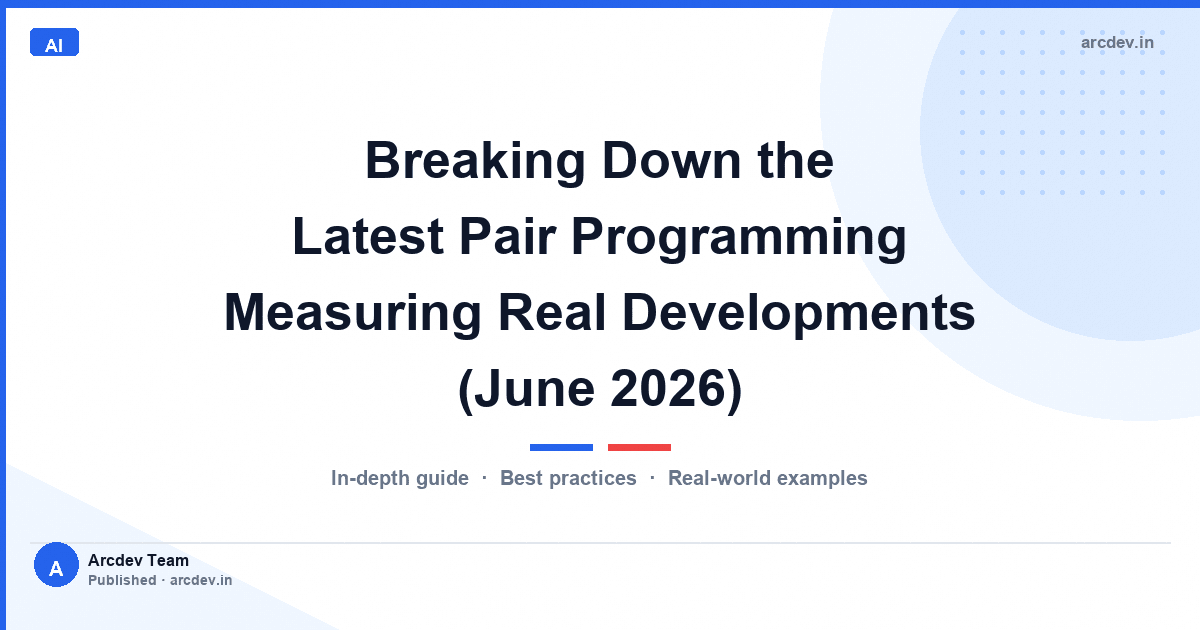 AI

arcdev.in

Breaking Down the Latest Pair Programming Measuring Real Developments (June 2026)

In-depth guide · Best practices · Real-world examples

A

Arcdev Team
Published · arcdev.in